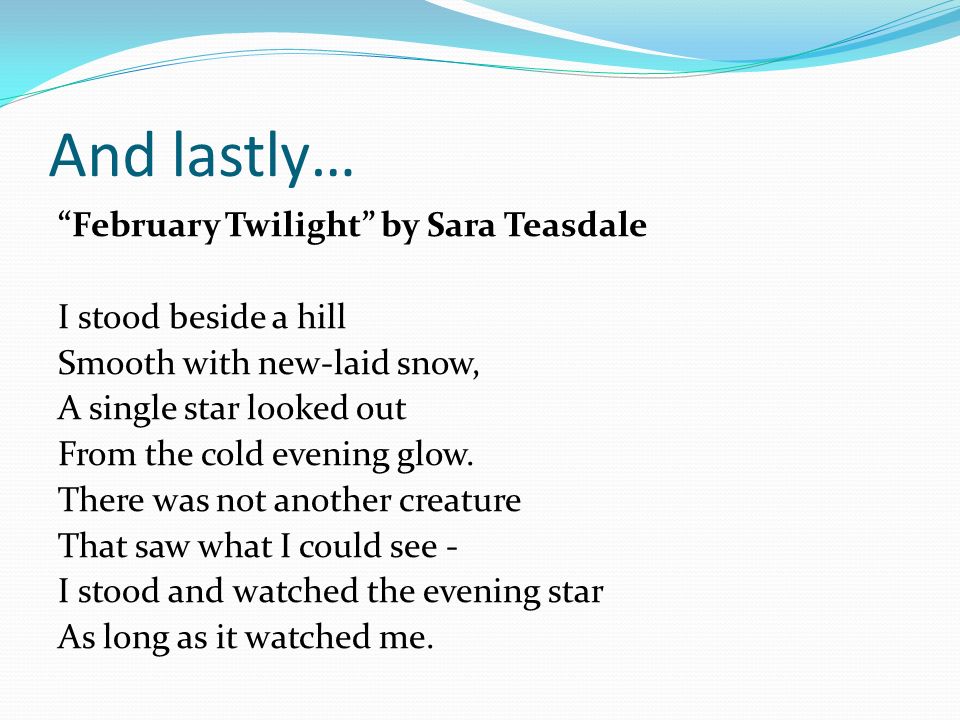 And lastly…

“February Twilight” by Sara Teasdale

I stood beside a hill
Smooth with new-laid snow,
A single star looked out
From the cold evening glow.
There was not another creature
That saw what I could see -
I stood and watched the evening star
As long as it watched me.